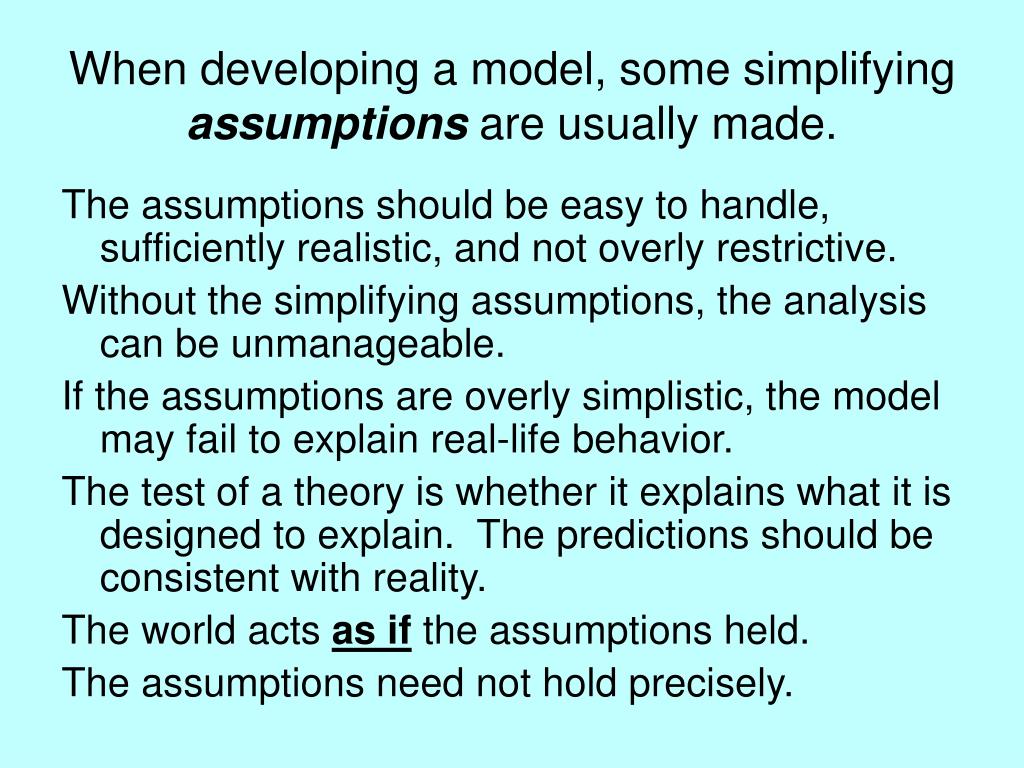 When developing a model, some simplifying assumptions are usually made.

The assumptions should be easy to handle, sufficiently realistic, and not overly restrictive.

Without the simplifying assumptions, the analysis can be unmanageable.

If the assumptions are overly simplistic, the model may fail to explain real-life behavior.

The test of a theory is whether it explains what it is designed to explain.  The predictions should be consistent with reality.

The world acts as if the assumptions held.

The assumptions need not hold precisely.